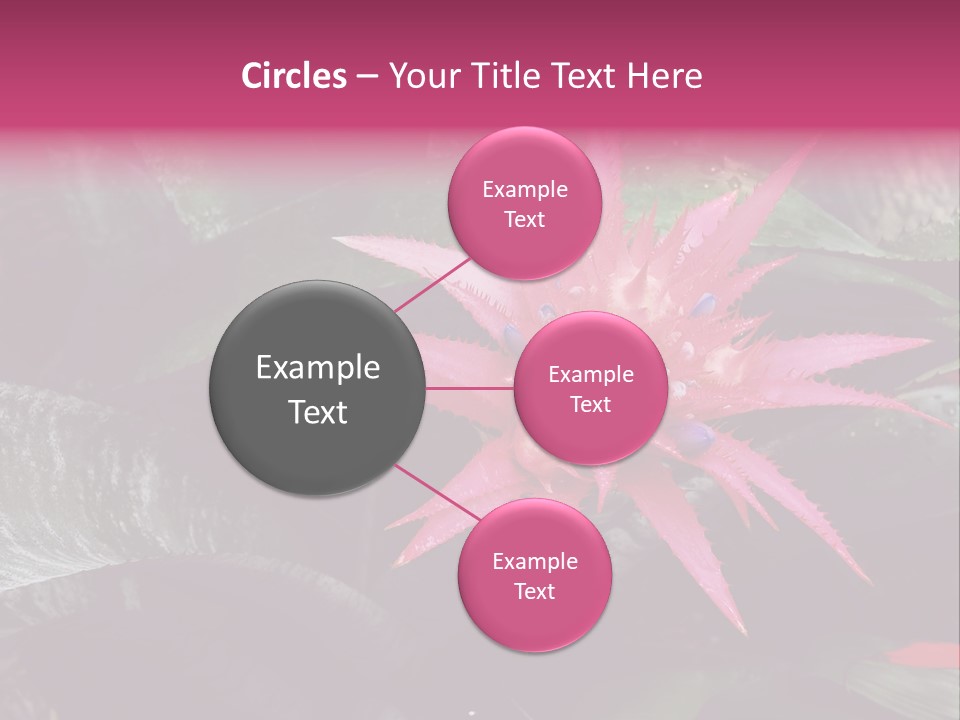 Circles – Your Title Text Here

Example Text

Example Text

Example Text

Example Text